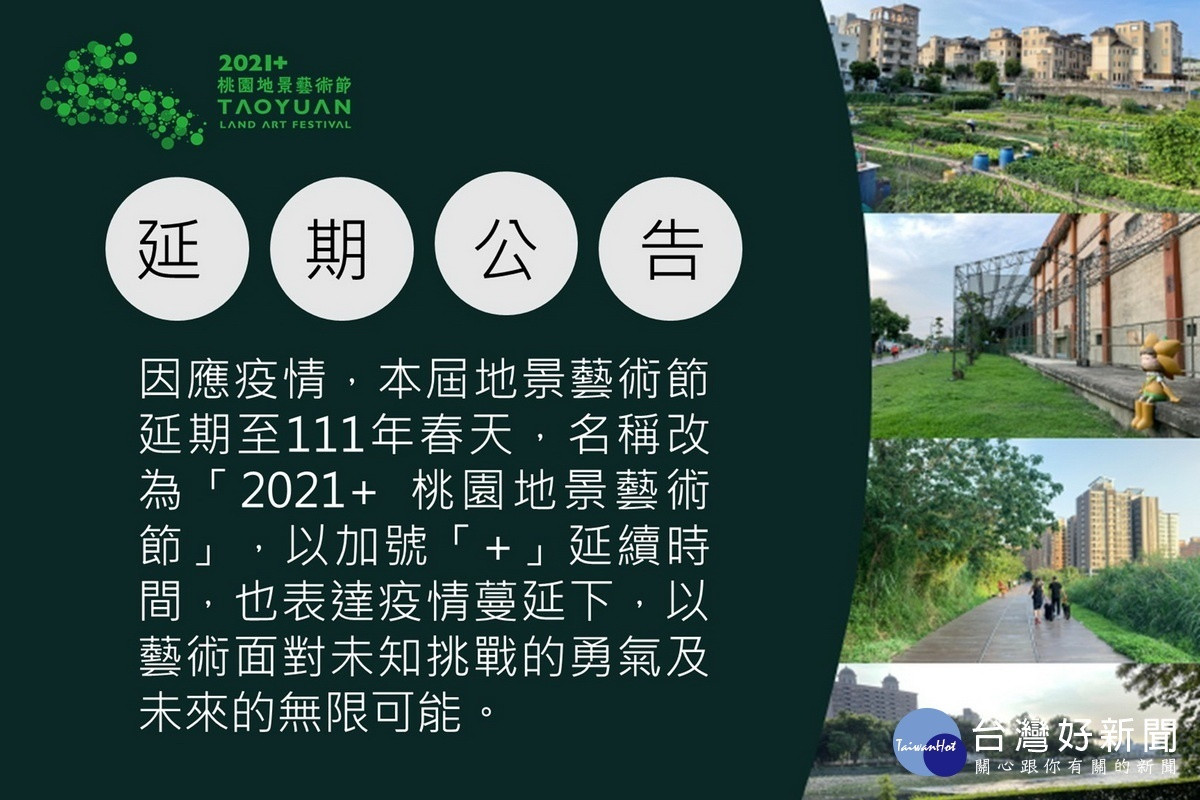 2021+
桃園地景藝術節
TAOYUAN
LAND ART FESTIVAL

延 期 公 告

因應疫情，本屆地景藝術節延期至111年春天，名稱改為「2021+ 桃園地景藝術節」，以加號「+」延續時間，也表達疫情蔓延下，以藝術面對未知挑戰的勇氣及未來的無限可能。

TaiwanHot 台灣好新聞
關心跟你有關的新聞